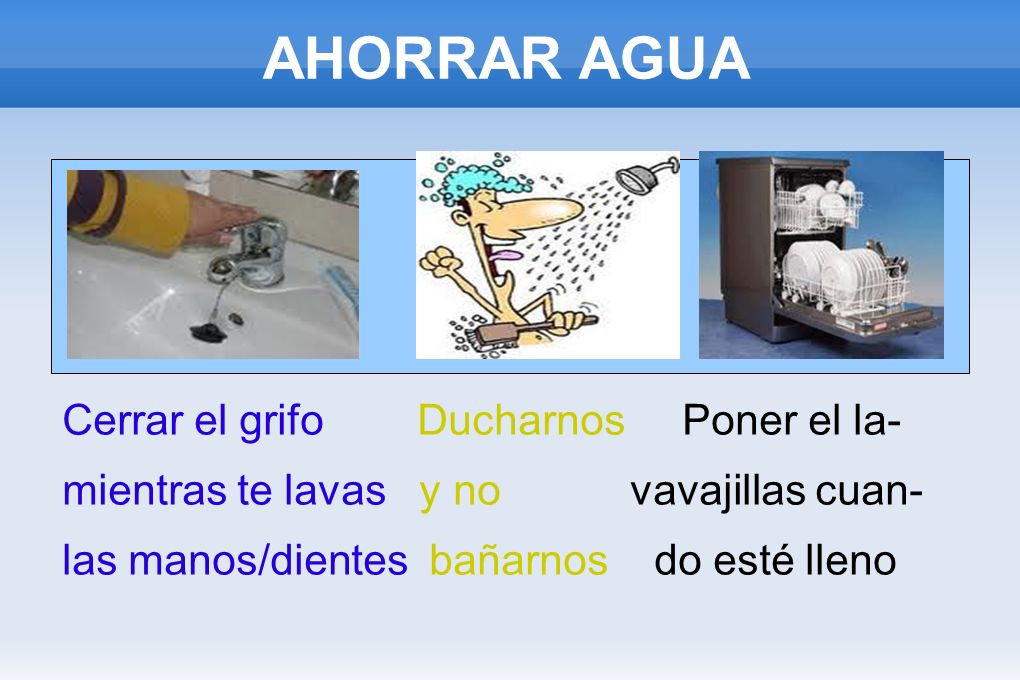 AHORRAR AGUA

Cerrar el grifo mientras te lavas las manos/dientes

Ducharnos y no bañarnos

Poner el lavavajillas cuando esté lleno